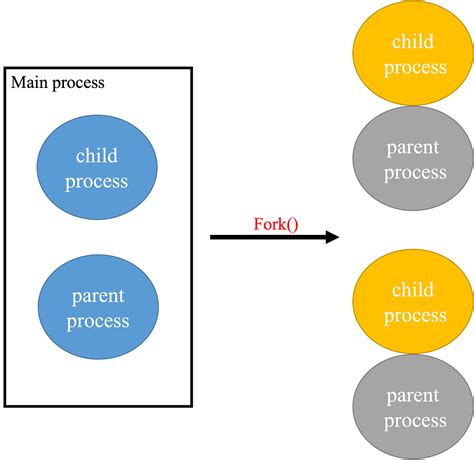 Main process

child process

parent process

Fork()

child process

parent process

child process

parent process